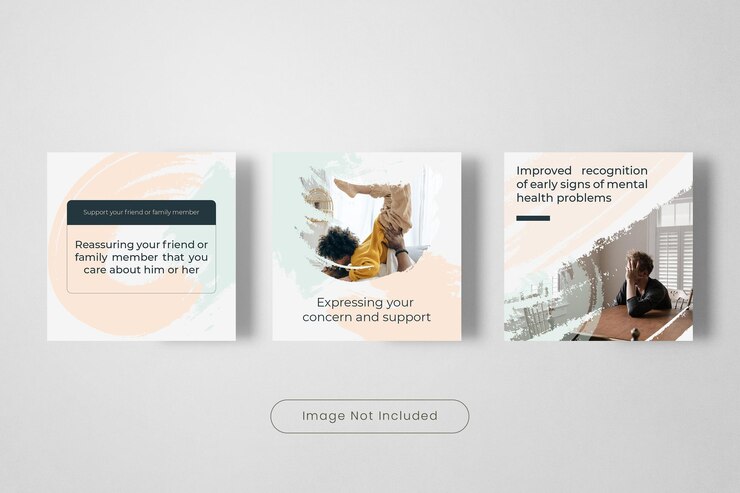 Support your friend or family member

Reassuring your friend or family member that you care about him or her

Expressing your concern and support

Improved recognition of early signs of mental health problems

Image Not Included